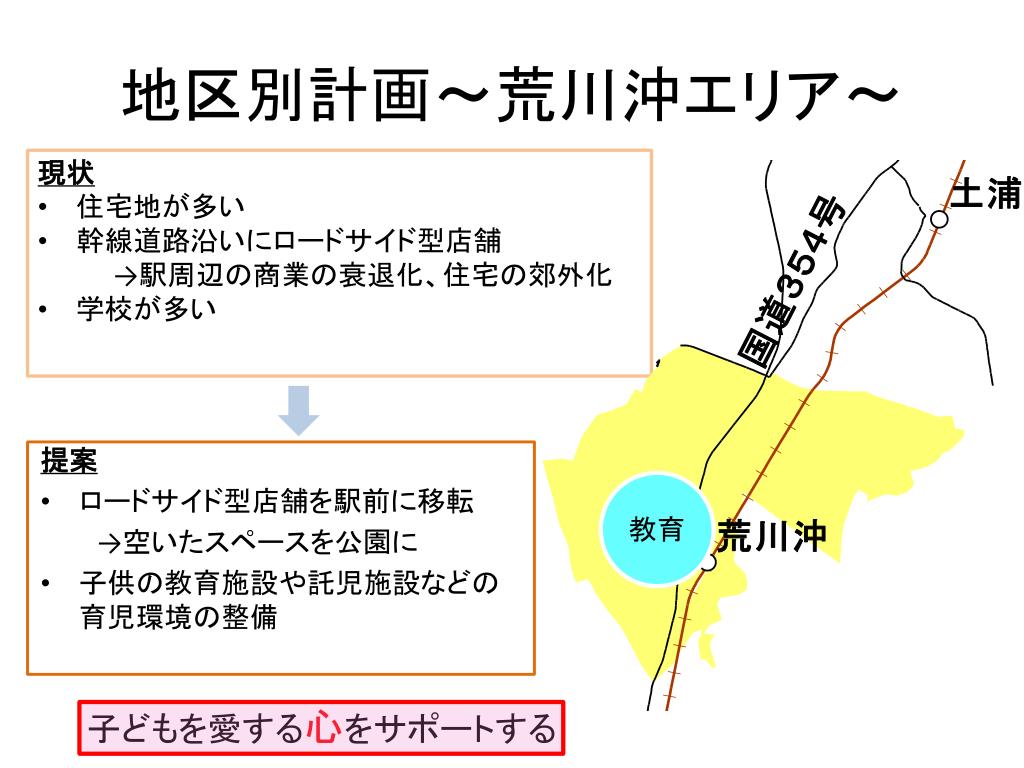 地区別計画～荒川沖エリア～

現状
• 住宅地が多い
• 幹線道路沿いにロードサイド型店舗
→駅周辺の商業の衰退化、住宅の郊外化
• 学校が多い

提案
• ロードサイド型店舗を駅前に移転
→空いたスペースを公園に
• 子供の教育施設や託児施設などの育児環境の整備

子どもを愛する心をサポートする

国道354号
土浦
教育
荒川沖